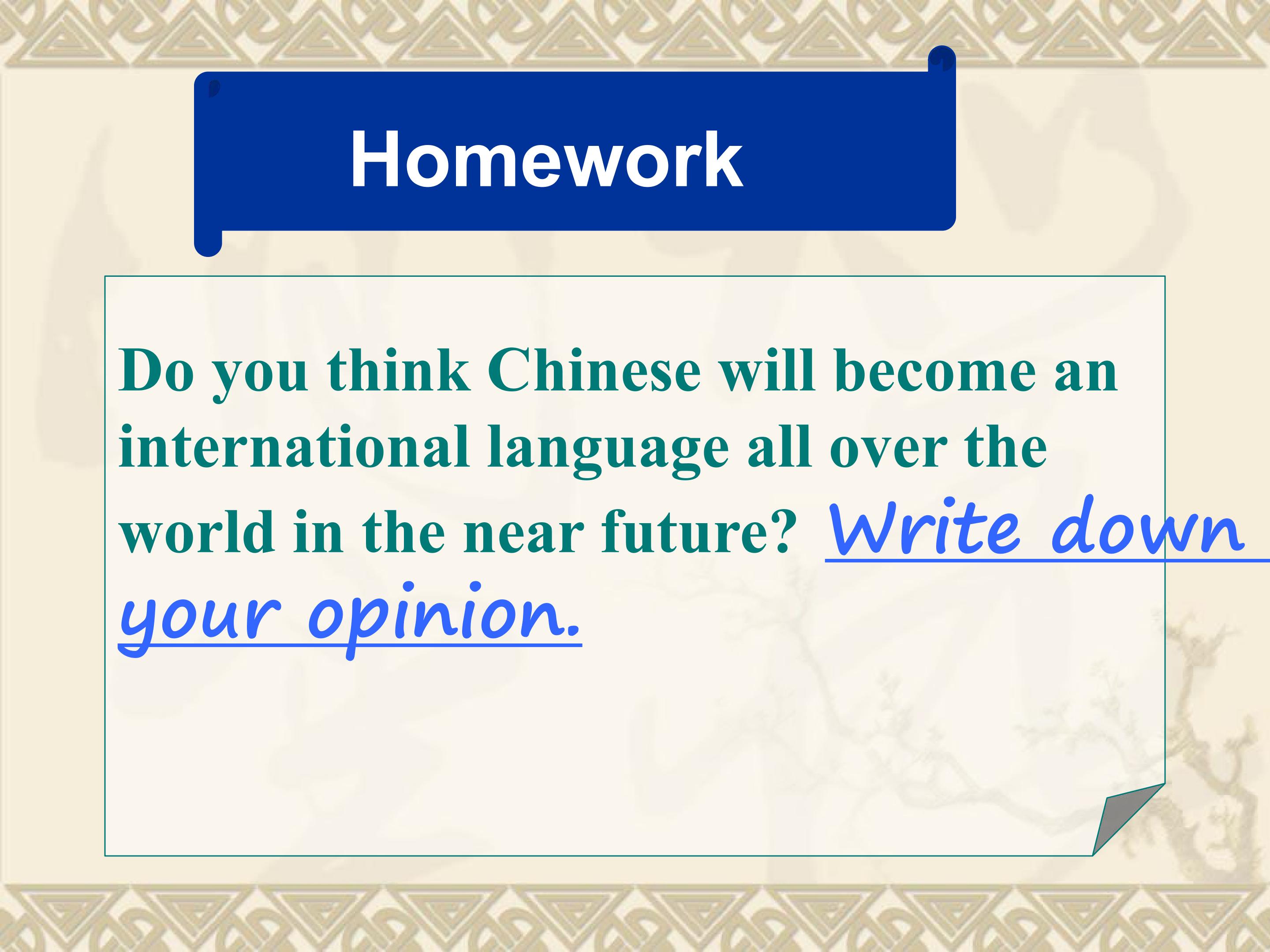 Homework

Do you think Chinese will become an international language all over the world in the near future? Write down your opinion.